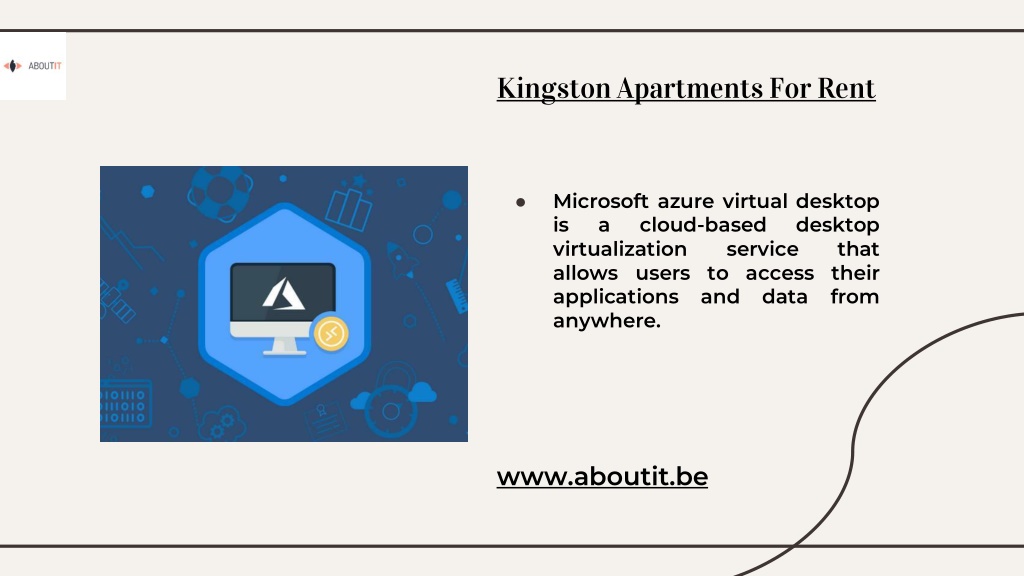 ABOUTIT

Kingston Apartments For Rent

● Microsoft azure virtual desktop is a cloud-based desktop virtualization service that allows users to access their applications and data from anywhere.

www.aboutit.be